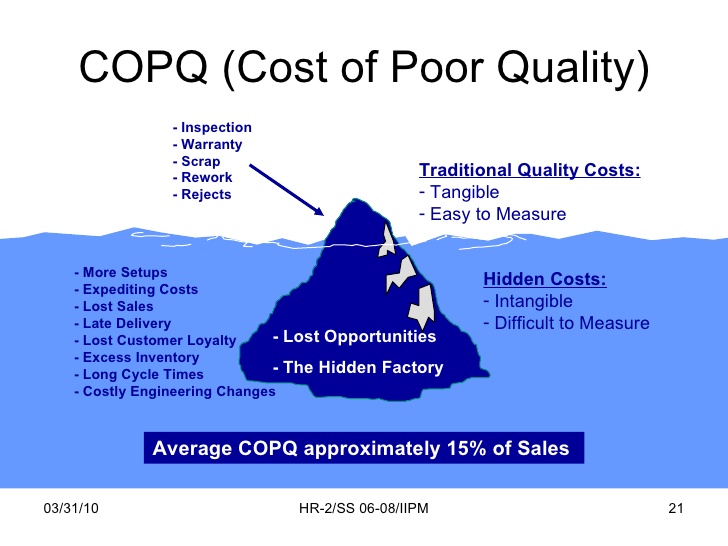 COPQ (Cost of Poor Quality)

- Inspection
- Warranty
- Scrap
- Rework
- Rejects

Traditional Quality Costs:
- Tangible
- Easy to Measure

- More Setups
- Expediting Costs
- Lost Sales
- Late Delivery
- Lost Customer Loyalty
- Excess Inventory
- Long Cycle Times
- Costly Engineering Changes

- Lost Opportunities
- The Hidden Factory

Hidden Costs:
- Intangible
- Difficult to Measure

Average COPQ approximately 15% of Sales

03/31/10 HR-2/SS 06-08/IIPM 21